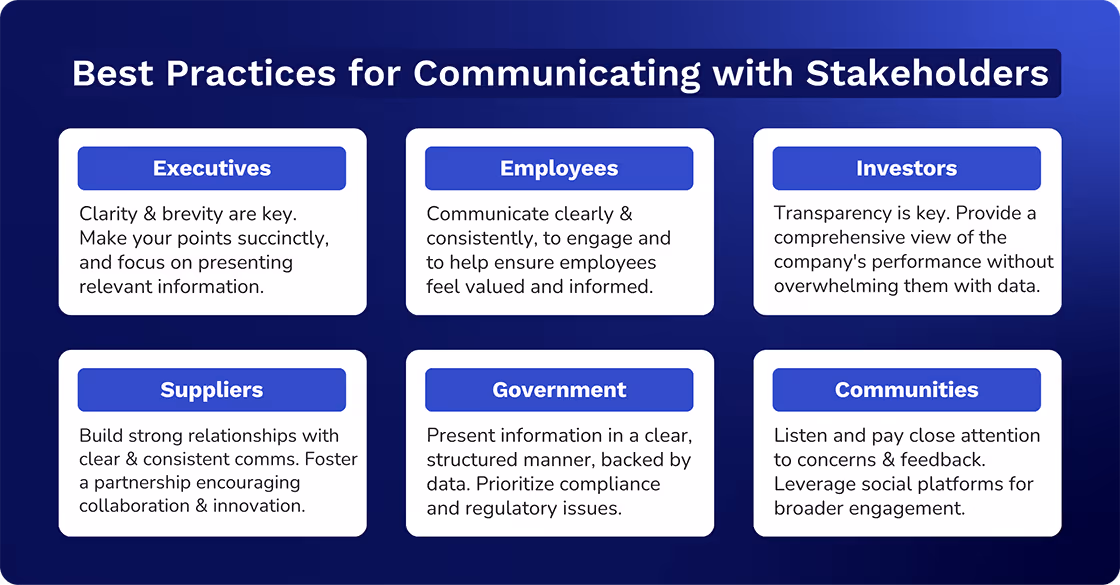 Best Practices for Communicating with Stakeholders

Executives

Clarity & brevity are key. Make your points succinctly, and focus on presenting relevant information.

Employees

Communicate clearly & consistently, to engage and to help ensure employees feel valued and informed.

Investors

Transparency is key. Provide a comprehensive view of the company's performance without overwhelming them with data.

Suppliers

Build strong relationships with clear & consistent comms. Foster a partnership encouraging collaboration & innovation.

Government

Present information in a clear, structured manner, backed by data. Prioritize compliance and regulatory issues.

Communities

Listen and pay close attention to concerns & feedback. Leverage social platforms for broader engagement.